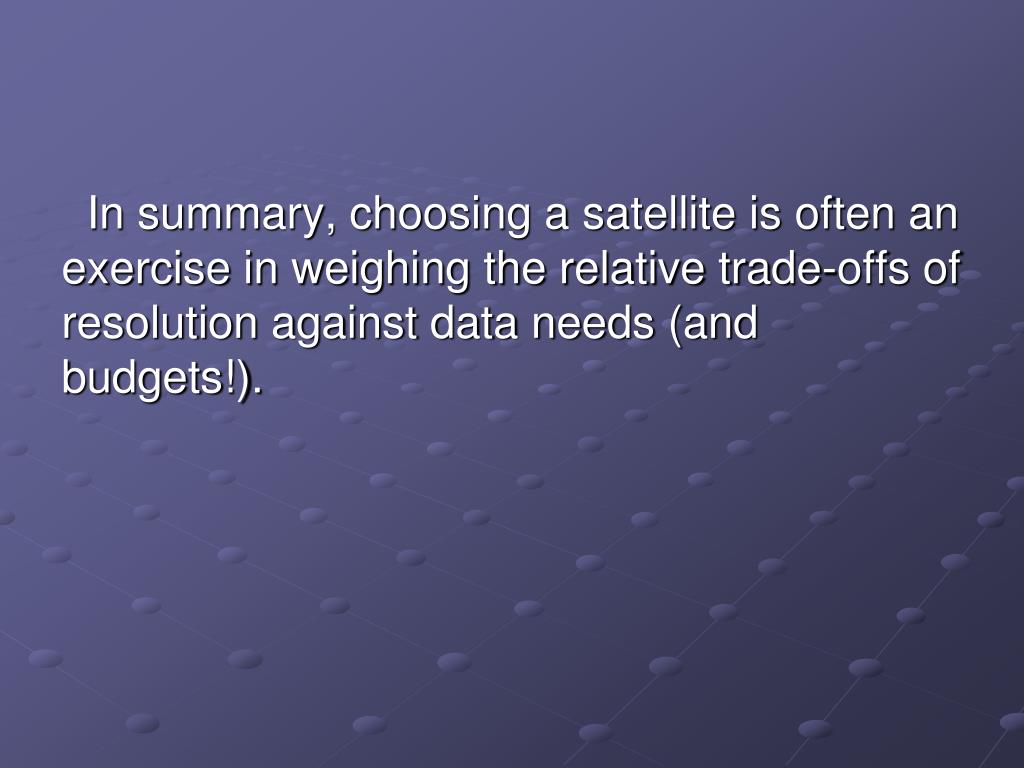 In summary, choosing a satellite is often an exercise in weighing the relative trade-offs of resolution against data needs (and budgets!).